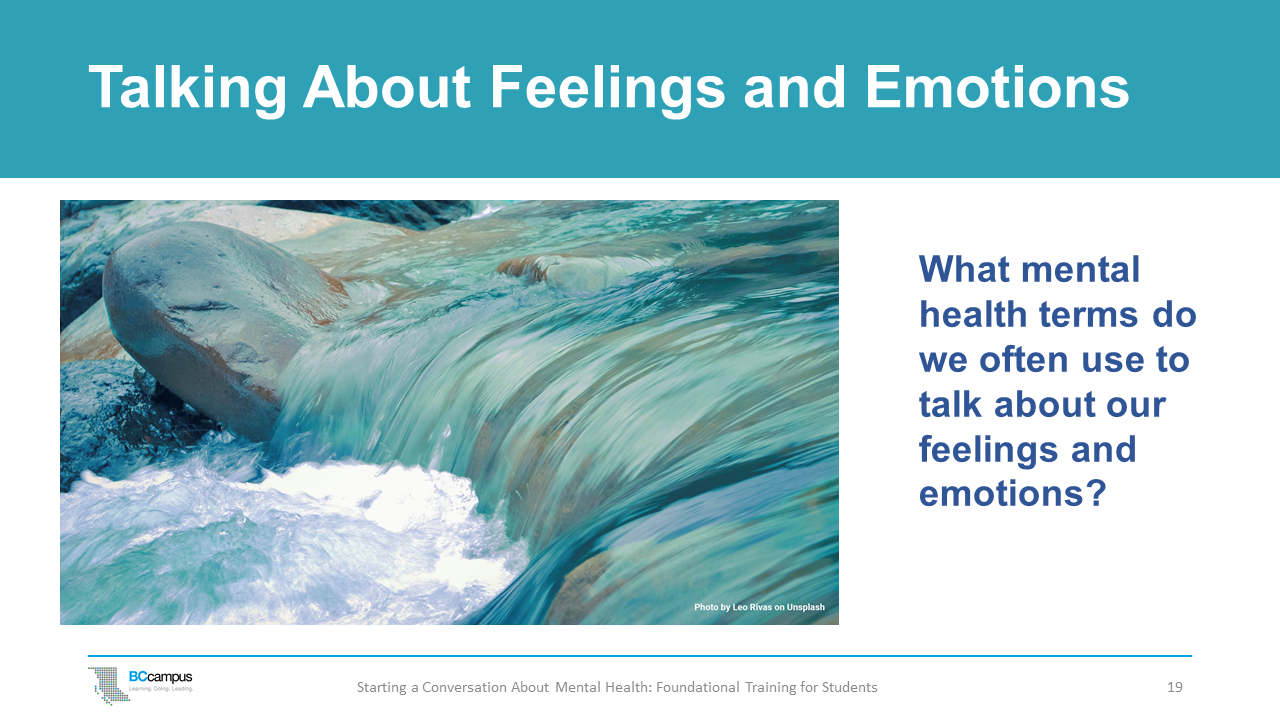 Talking About Feelings and Emotions

Photo by Leo Rivas on Unsplash

What mental health terms do we often use to talk about our feelings and emotions?

BCcampus
Learning. Doing. Leading.

Starting a Conversation About Mental Health: Foundational Training for Students

19